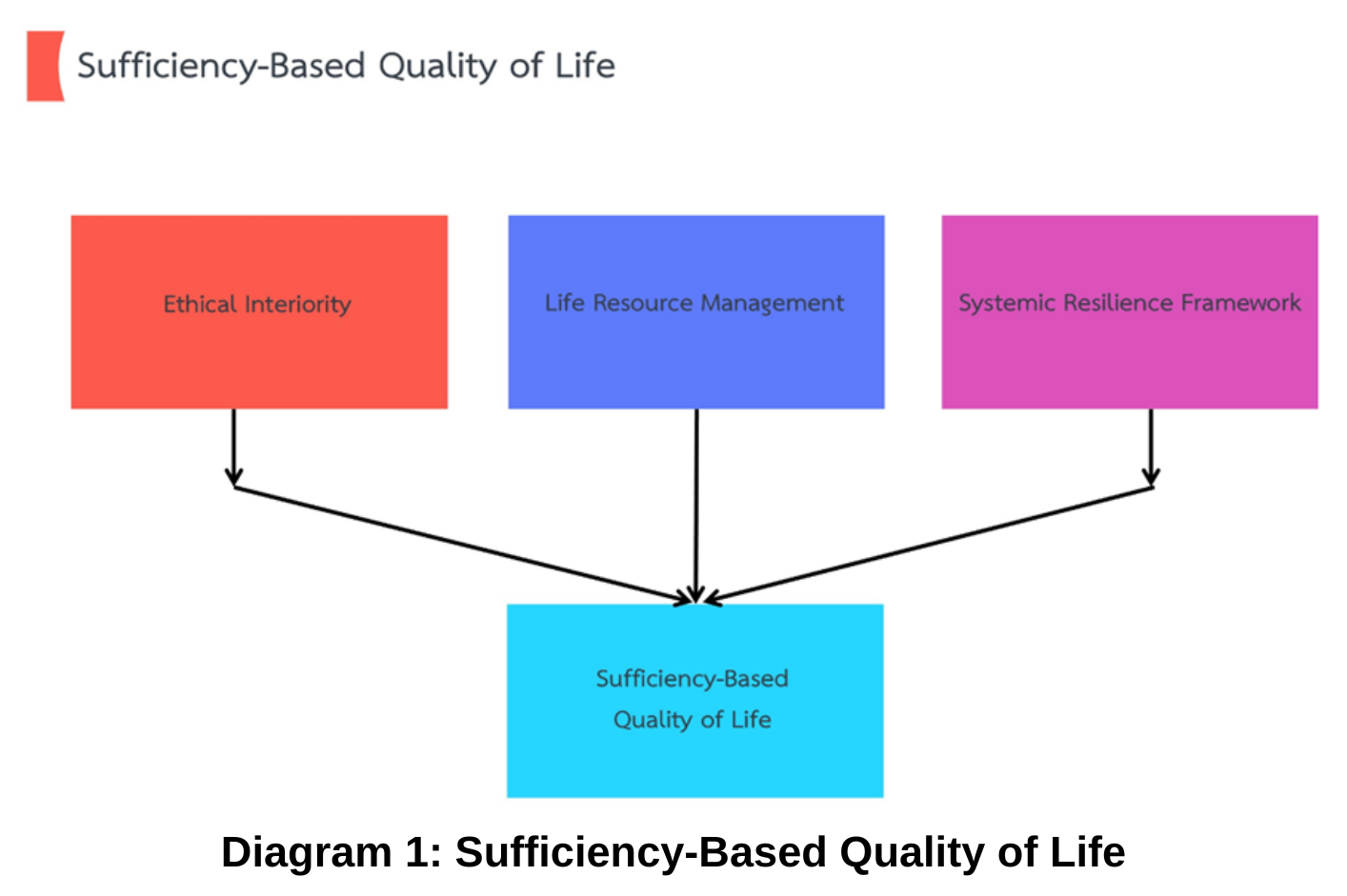 Sufficiency-Based Quality of Life

Ethical Interiority

Life Resource Management

Systemic Resilience Framework

Sufficiency-Based Quality of Life

Diagram 1: Sufficiency-Based Quality of Life